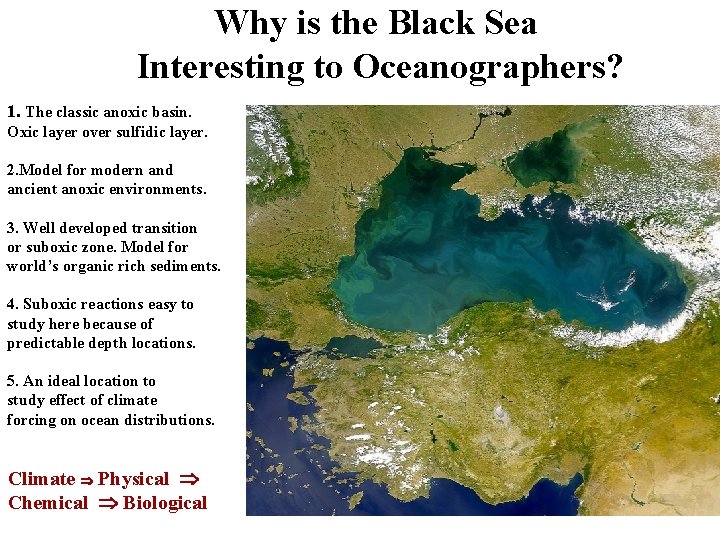 Why is the Black Sea Interesting to Oceanographers?

1. The classic anoxic basin. Oxic layer over sulfidic layer.

2.Model for modern and ancient anoxic environments.

3. Well developed transition or suboxic zone. Model for world's organic rich sediments.

4. Suboxic reactions easy to study here because of predictable depth locations.

5. An ideal location to study effect of climate forcing on ocean distributions.

Climate $\Rightarrow$ Physical $\Rightarrow$ Chemical $\Rightarrow$ Biological